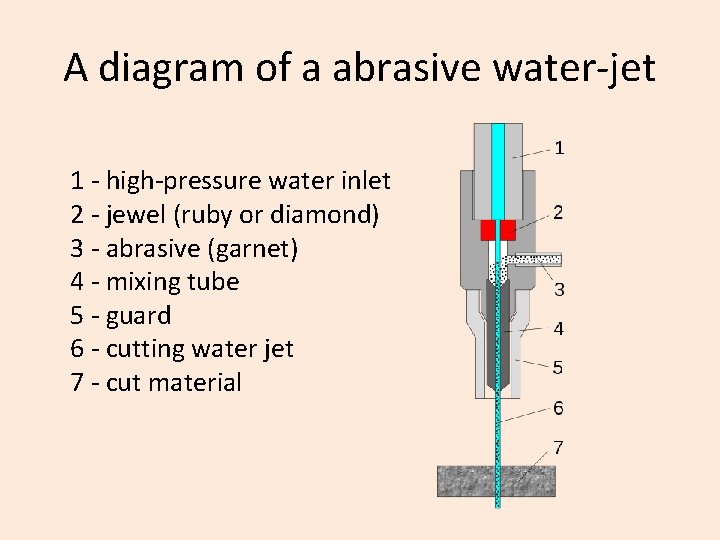 A diagram of a abrasive water-jet

1 - high-pressure water inlet
2 - jewel (ruby or diamond)
3 - abrasive (garnet)
4 - mixing tube
5 - guard
6 - cutting water jet
7 - cut material

1
2
3
4
5
6
7